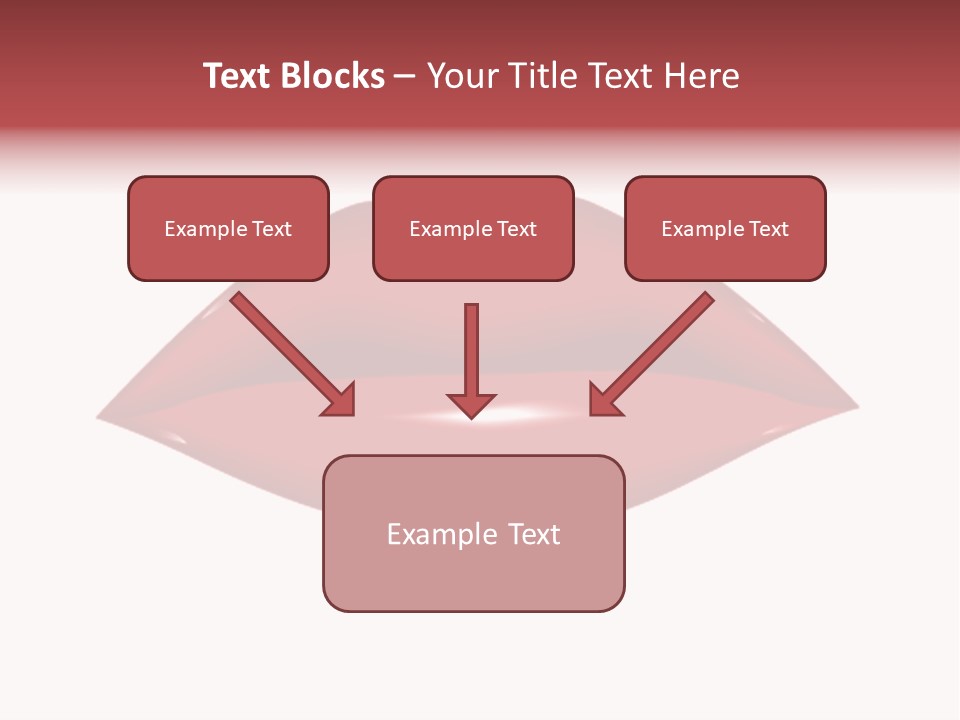 Text Blocks – Your Title Text Here

Example Text

Example Text

Example Text

Example Text